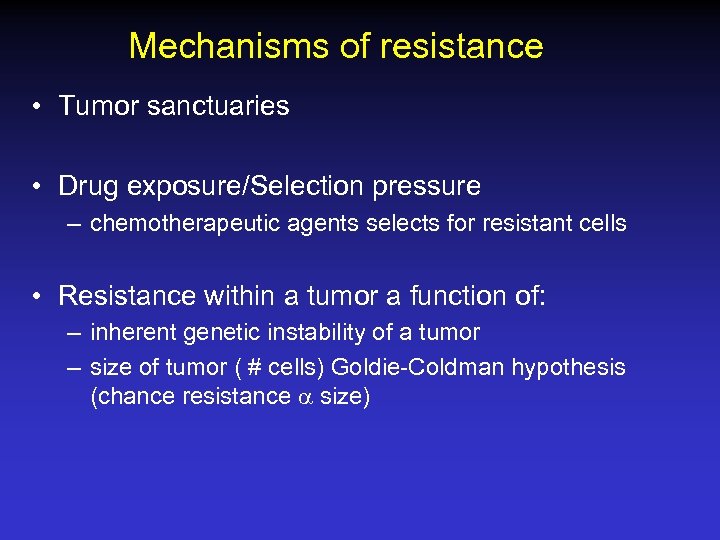 Mechanisms of resistance

• Tumor sanctuaries

• Drug exposure/Selection pressure
– chemotherapeutic agents selects for resistant cells

• Resistance within a tumor a function of:
– inherent genetic instability of a tumor
– size of tumor ( # cells) Goldie-Coldman hypothesis (chance resistance $\alpha$ size)